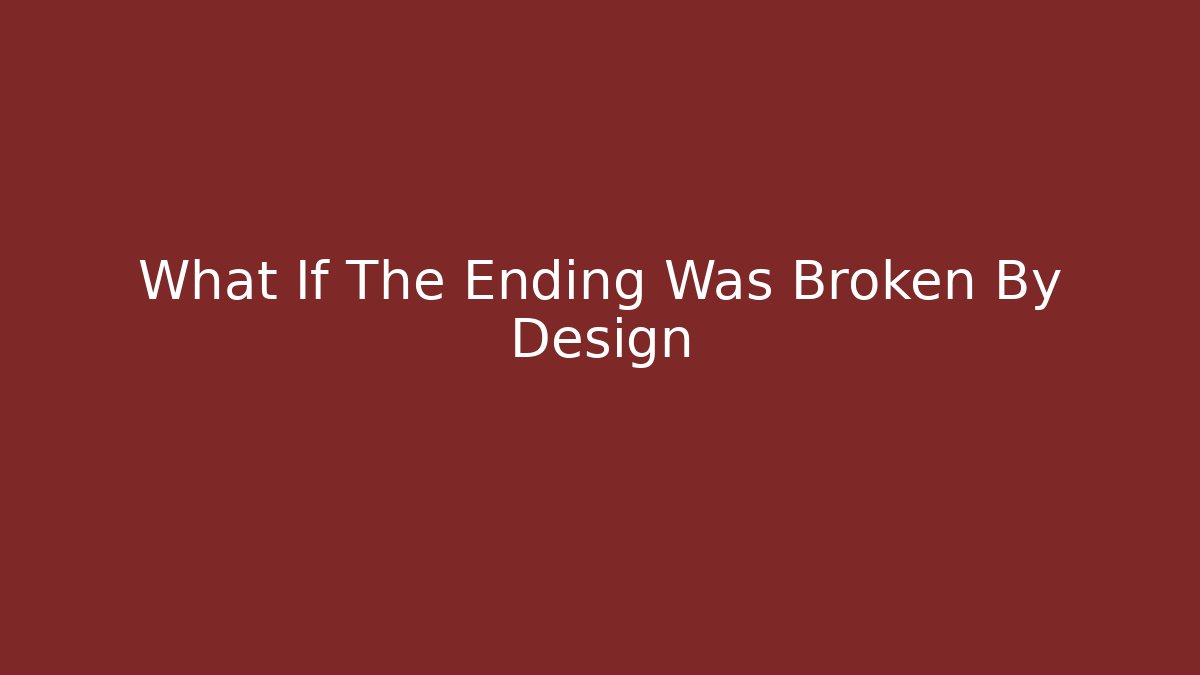 What If The Ending Was Broken By Design